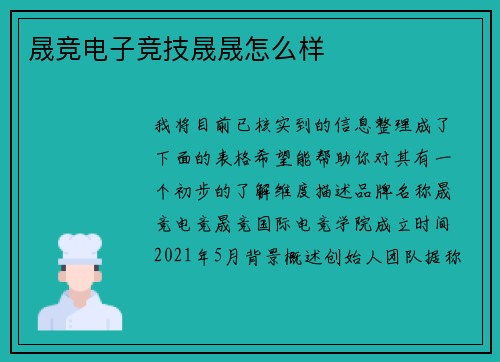 晟竞电子竞技晟晟怎么样

我将目前已核实到的信息整理成了下面的表格希望能帮助你对其有一个初步的了解维度描述品牌名称晟竞电竞晟竞国际电竞学院成立时间2021年5月背景概述创始人团队据称